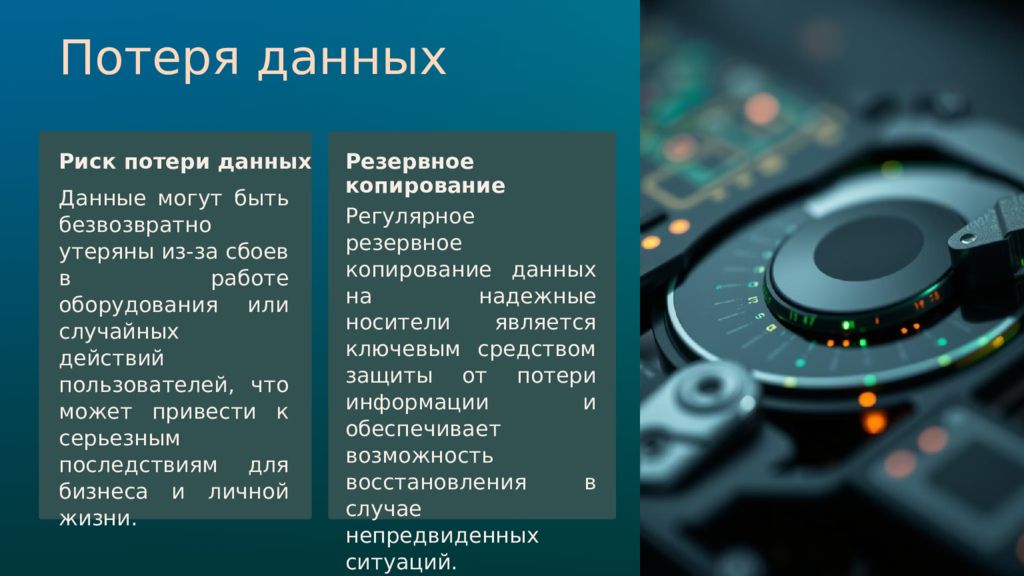 Потеря данных

Риск потери данных

Данные могут быть безвозвратно утеряны из-за сбоев в работе оборудования или случайных действий пользователей, что может привести к серьезным последствиям для бизнеса и личной жизни.

Резервное копирование

Регулярное резервное копирование данных на надежные носители является ключевым средством защиты от потери информации и обеспечивает возможность восстановления в случае непредвиденных ситуаций.